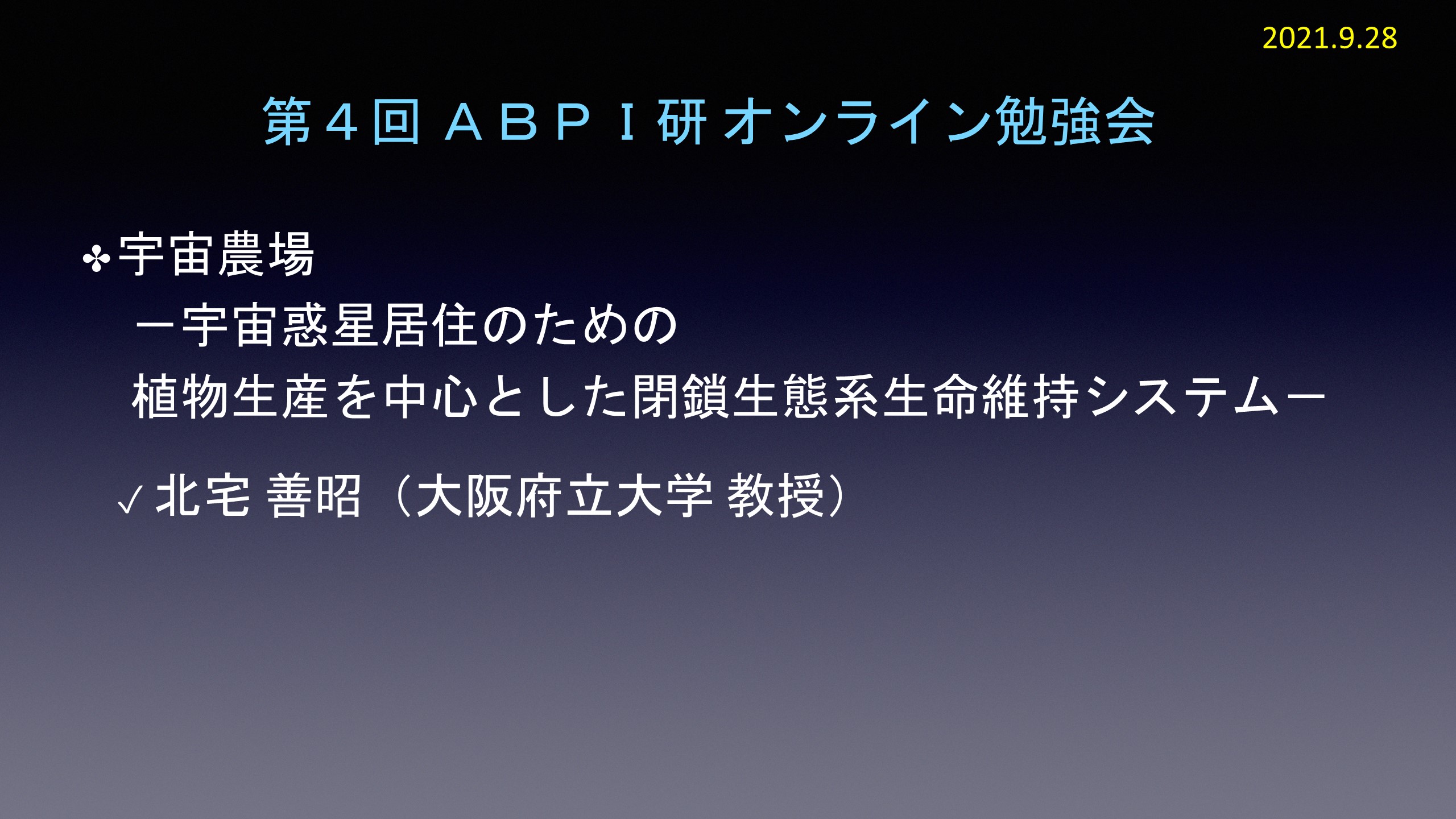 2021.9.28

第４回 ＡＢＰＩ研 オンライン勉強会

✤宇宙農場
－宇宙惑星居住のための
植物生産を中心とした閉鎖生態系生命維持システム－

✓北宅 善昭（大阪府立大学 教授）